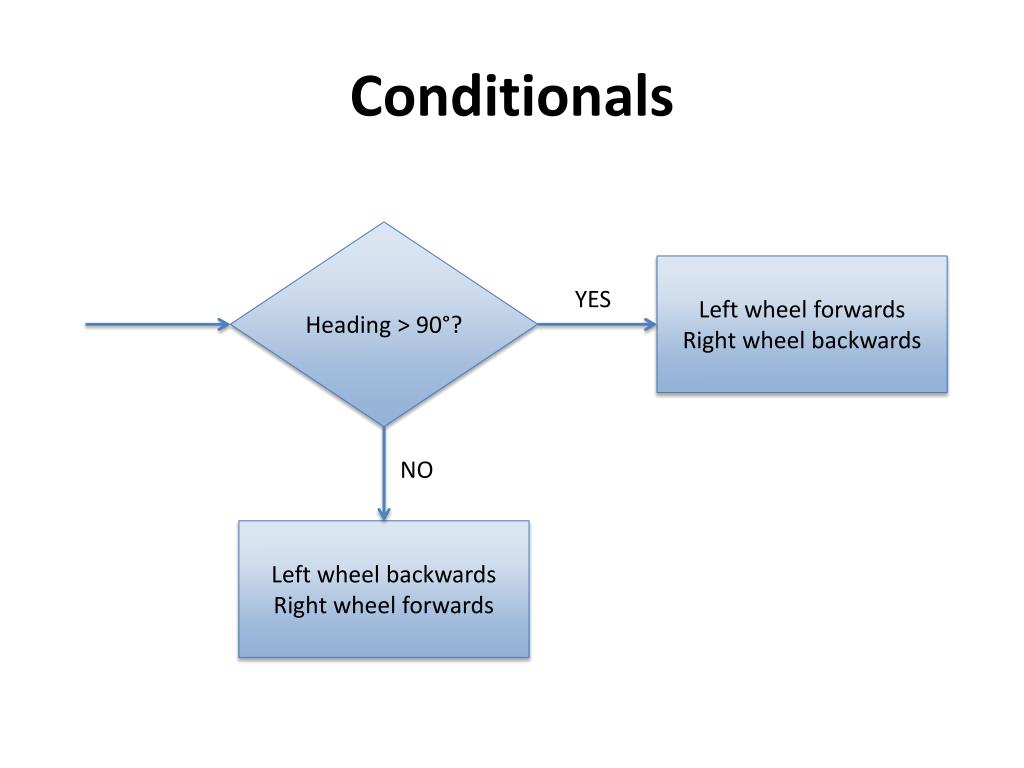 Conditionals

Heading > 90°?

YES

Left wheel forwards
Right wheel backwards

NO

Left wheel backwards
Right wheel forwards